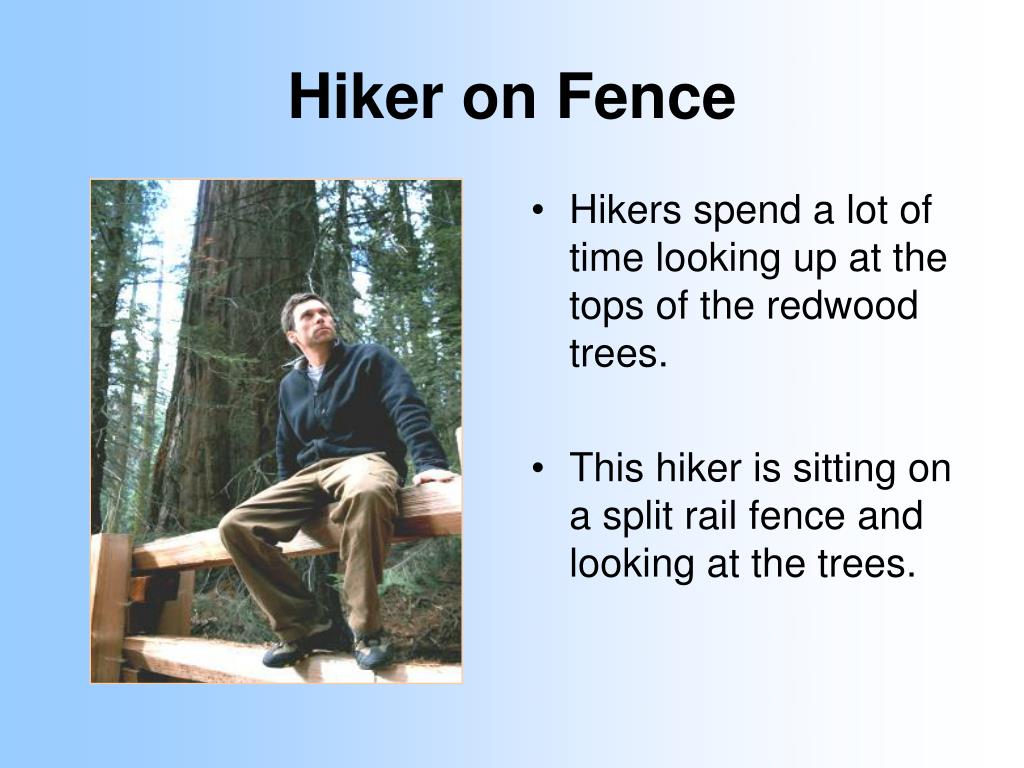 Hiker on Fence

• Hikers spend a lot of time looking up at the tops of the redwood trees.

• This hiker is sitting on a split rail fence and looking at the trees.